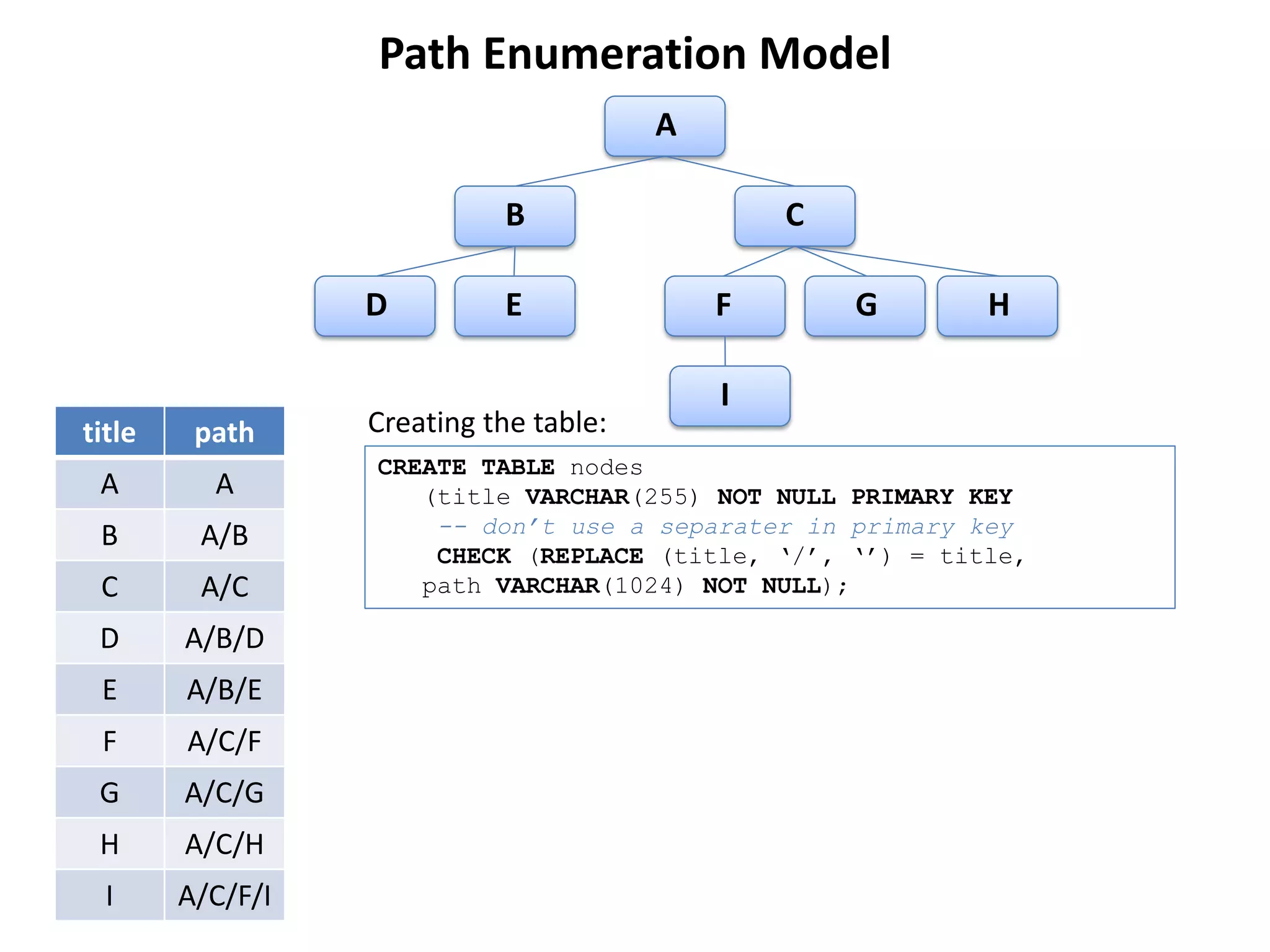 Path Enumeration Model

A

B C

D E F G H

I

| title | path |
|---|---|
| A | A |
| B | A/B |
| C | A/C |
| D | A/B/D |
| E | A/B/E |
| F | A/C/F |
| G | A/C/G |
| H | A/C/H |
| I | A/C/F/I |

Creating the table:

CREATE TABLE nodes
(title VARCHAR(255) NOT NULL PRIMARY KEY
-- don’t use a separater in primary key
CHECK (REPLACE (title, ‘/’, ‘’) = title,
path VARCHAR(1024) NOT NULL);